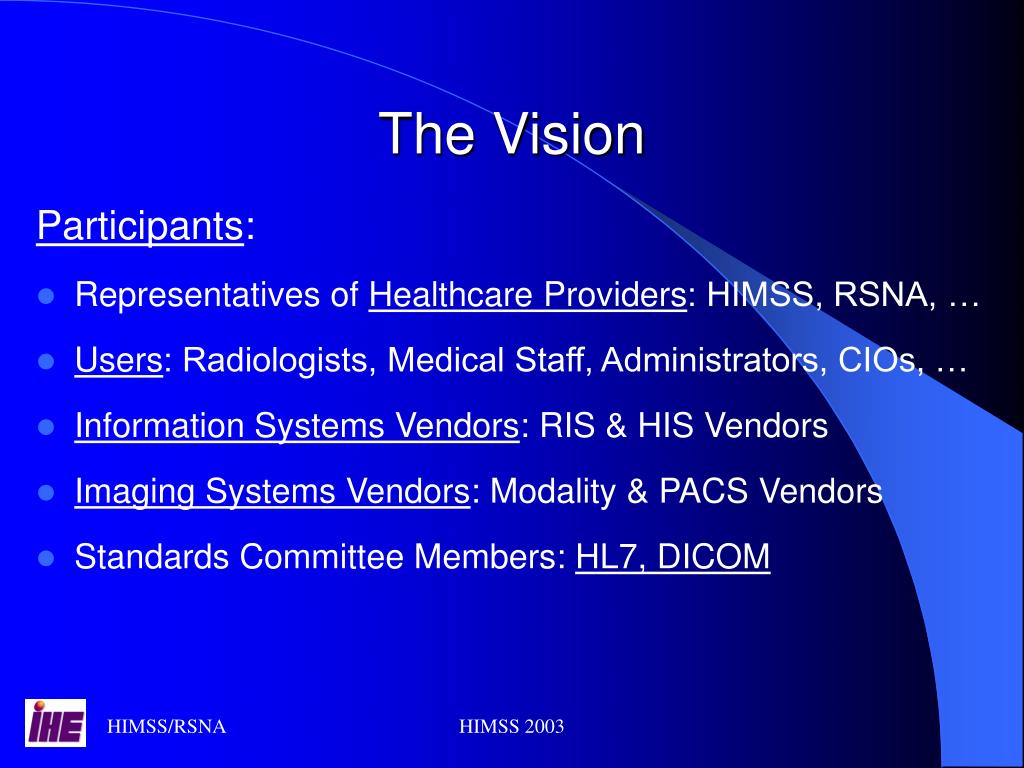 The Vision

Participants:

- Representatives of Healthcare Providers: HIMSS, RSNA, …
- Users: Radiologists, Medical Staff, Administrators, CIOs, …
- Information Systems Vendors: RIS & HIS Vendors
- Imaging Systems Vendors: Modality & PACS Vendors
- Standards Committee Members: HL7, DICOM

IHE

HIMSS/RSNA

HIMSS 2003